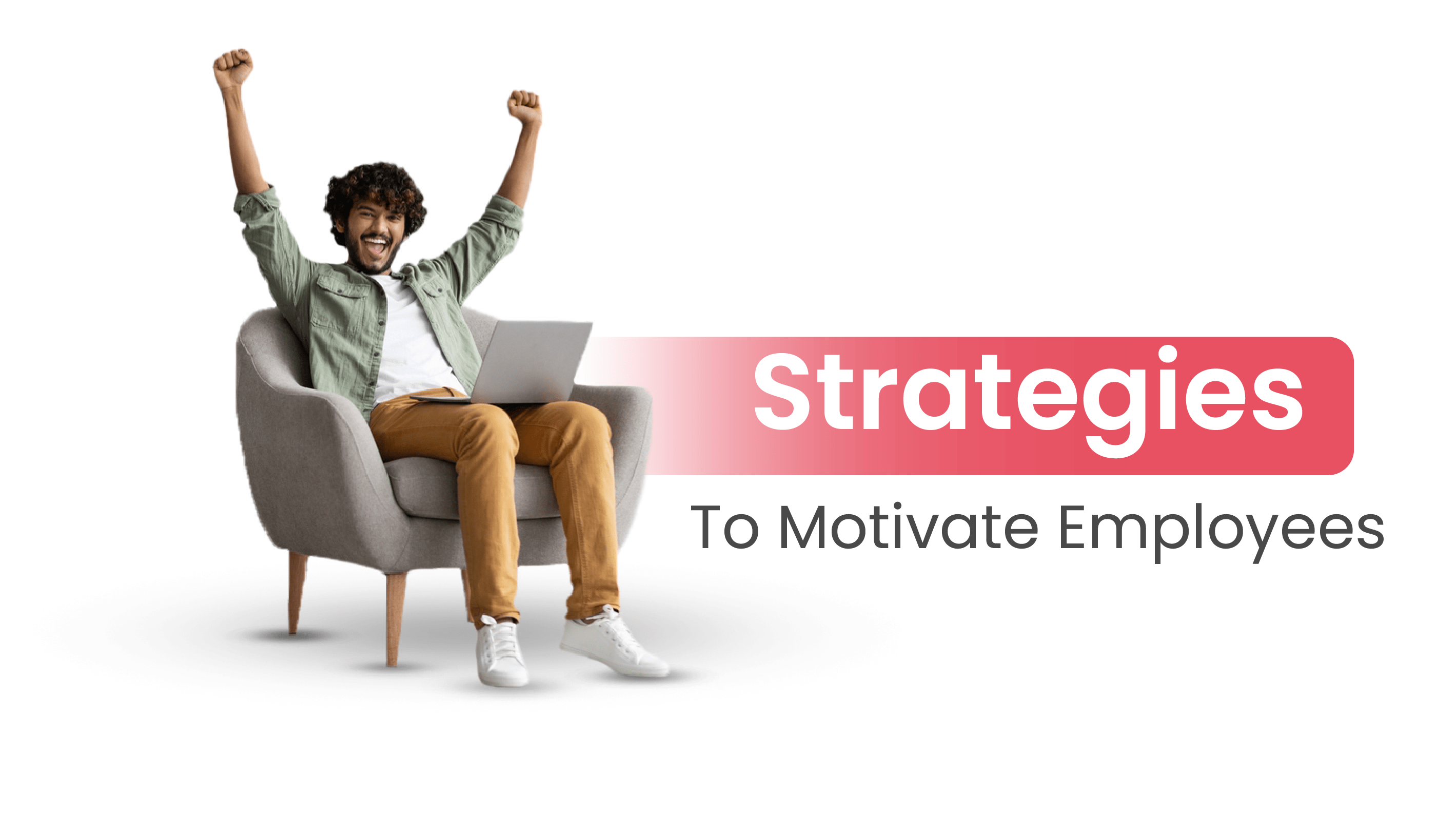 Strategies

To Motivate Employees